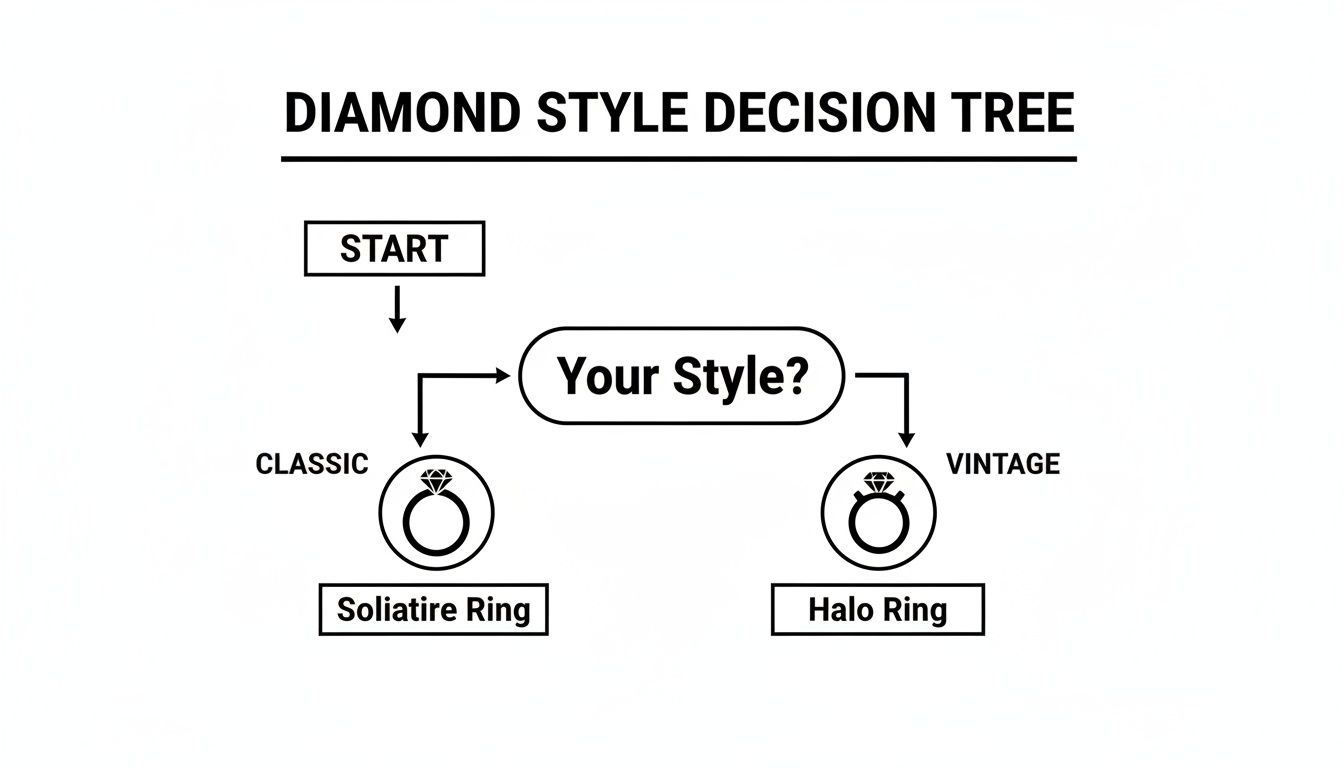 DIAMOND STYLE DECISION TREE

START

Your Style?

CLASSIC

VINTAGE

Soliatire Ring

Halo Ring